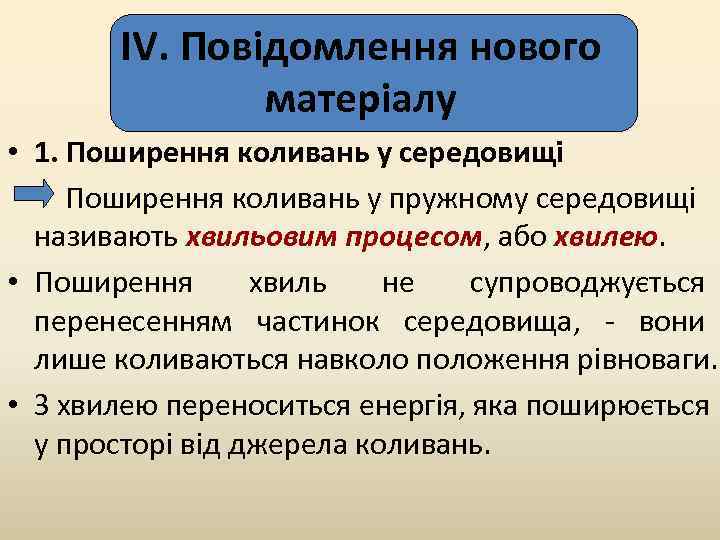 IV. Повідомлення нового матеріалу

• 1. Поширення коливань у середовищі

Поширення коливань у пружному середовищі називають хвильовим процесом, або хвилею.

• Поширення хвиль не супроводжується перенесенням частинок середовища, - вони лише коливаються навколо положення рівноваги.

• З хвилею переноситься енергія, яка поширюється у просторі від джерела коливань.